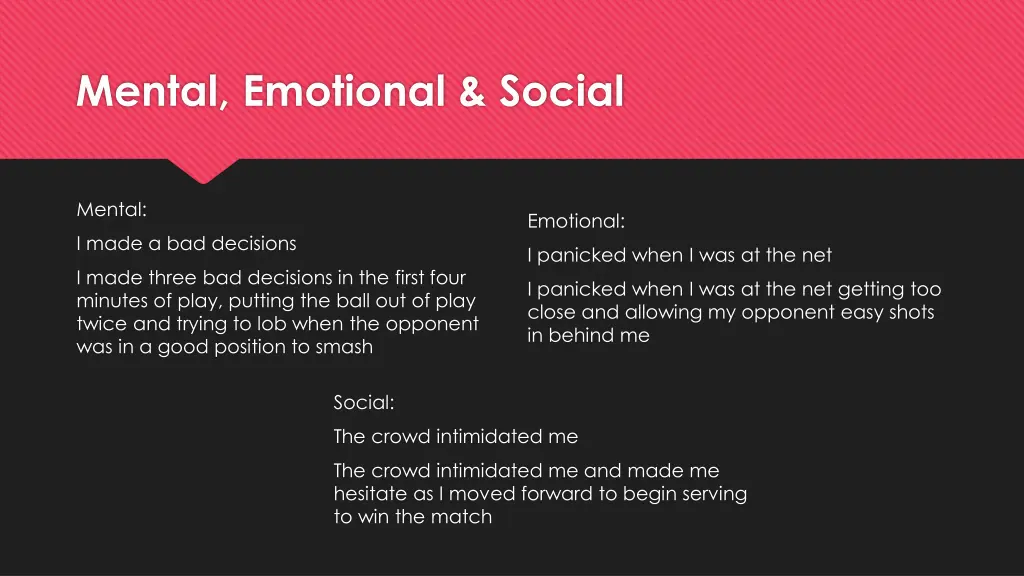 Mental, Emotional & Social

Mental:

I made a bad decisions

I made three bad decisions in the first four minutes of play, putting the ball out of play twice and trying to lob when the opponent was in a good position to smash

Emotional:

I panicked when I was at the net

I panicked when I was at the net getting too close and allowing my opponent easy shots in behind me

Social:

The crowd intimidated me

The crowd intimidated me and made me hesitate as I moved forward to begin serving to win the match